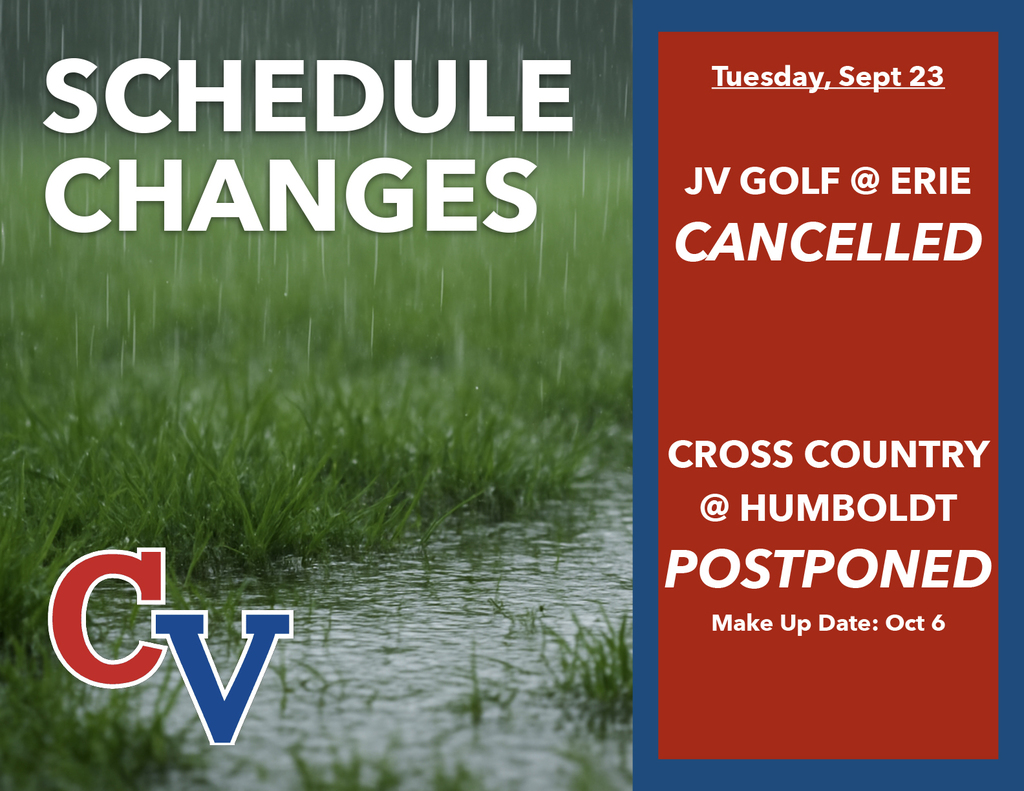 SCHEDULE CHANGES

CV

Tuesday, Sept 23

JV GOLF @ ERIE
CANCELLED

CROSS COUNTRY @ HUMBOLDT
POSTPONED
Make Up Date: Oct 6